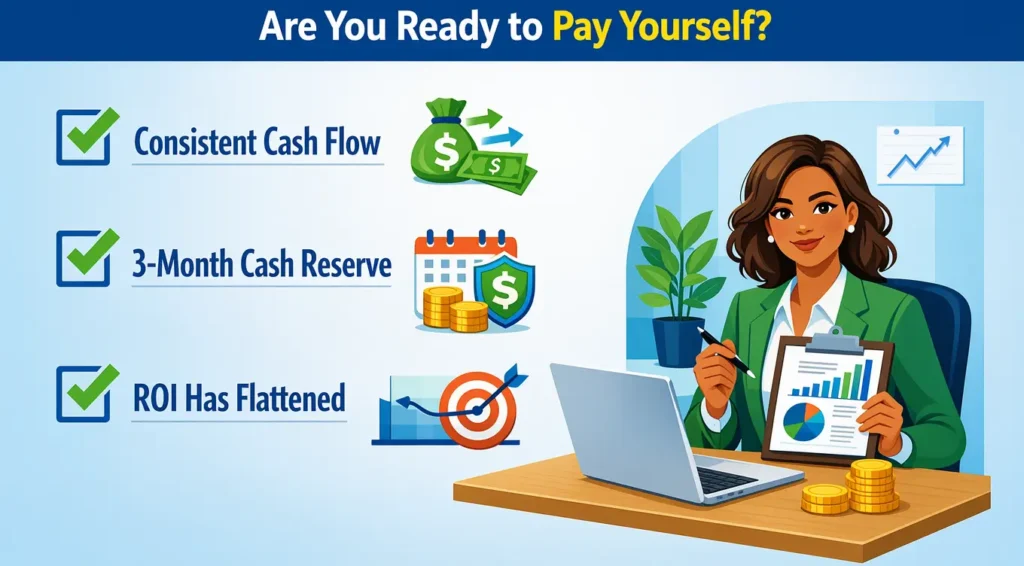 Are You Ready to Pay Yourself?

Consistent Cash Flow

3-Month Cash Reserve

ROI Has Flattened